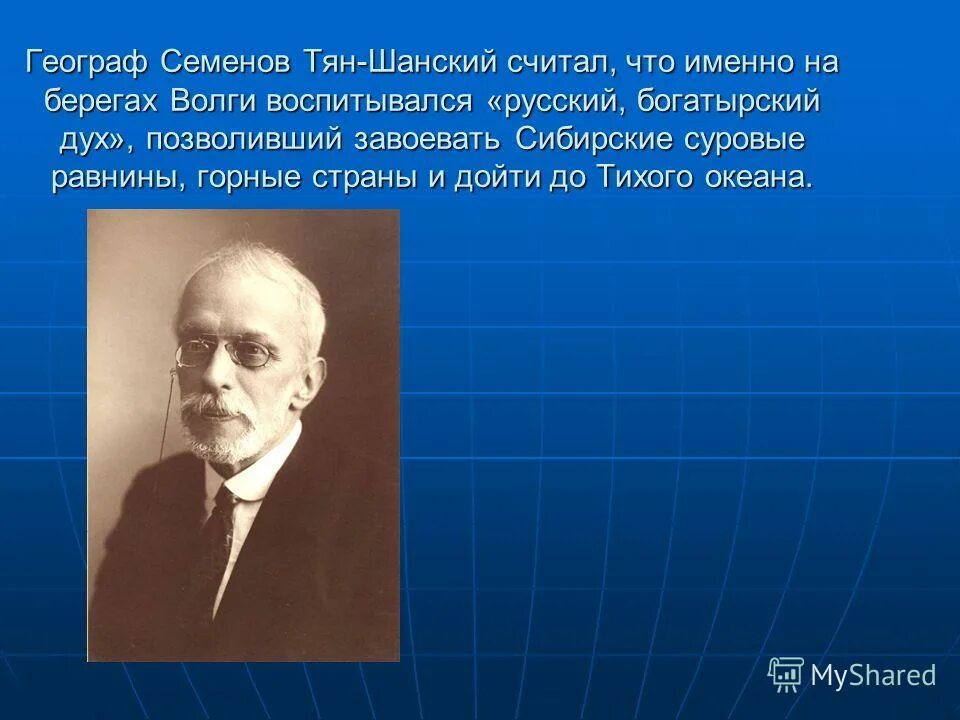 Географ Семенов Тян-Шанский считал, что именно на берегах Волги воспитывался «русский, богатырский дух», позволивший завоевать Сибирские суровые равнины, горные страны и дойти до Тихого океана.

MyShared